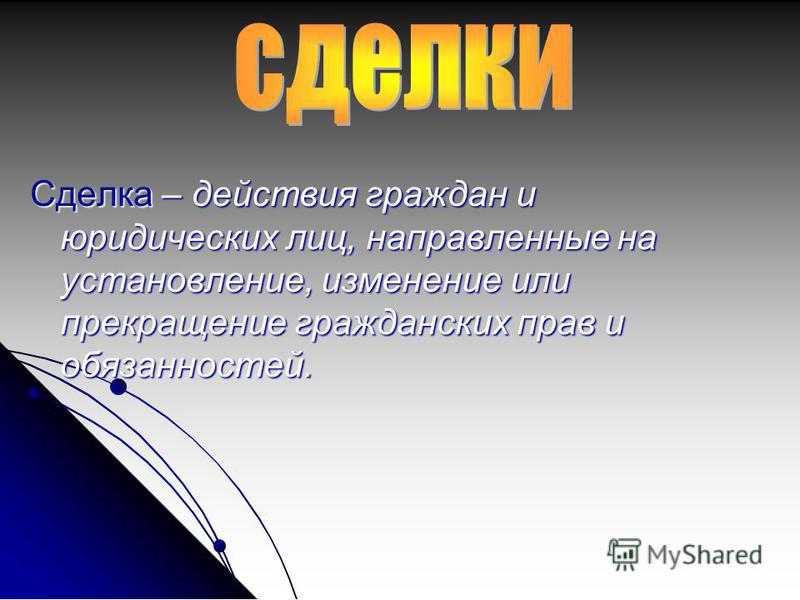 сделки

Сделка – действия граждан и юридических лиц, направленные на установление, изменение или прекращение гражданских прав и обязанностей.

MyShared